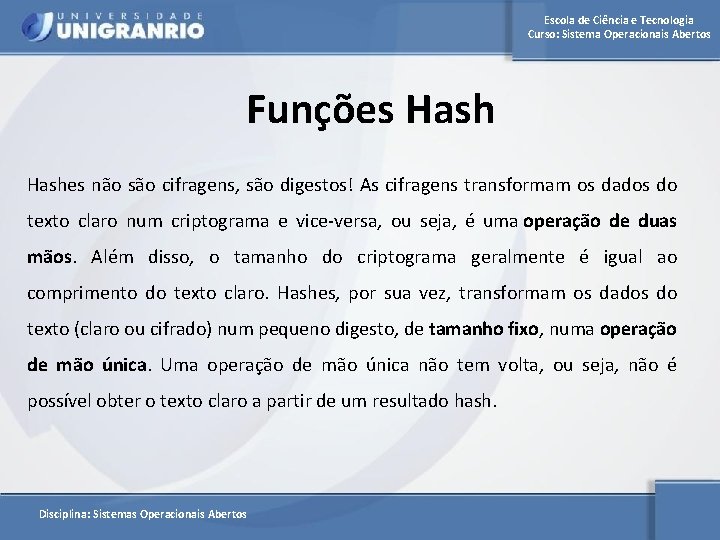 UNIVERSIDADE
UNIGRANRIO

Escola de Ciência e Tecnologia
Curso: Sistema Operacionais Abertos

Funções Hash

Hashes não são cifragens, são digestos! As cifragens transformam os dados do texto claro num criptograma e vice-versa, ou seja, é uma operação de duas mãos. Além disso, o tamanho do criptograma geralmente é igual ao comprimento do texto claro. Hashes, por sua vez, transformam os dados do texto (claro ou cifrado) num pequeno digesto, de tamanho fixo, numa operação de mão única. Uma operação de mão única não tem volta, ou seja, não é possível obter o texto claro a partir de um resultado hash.

Disciplina: Sistemas Operacionais Abertos